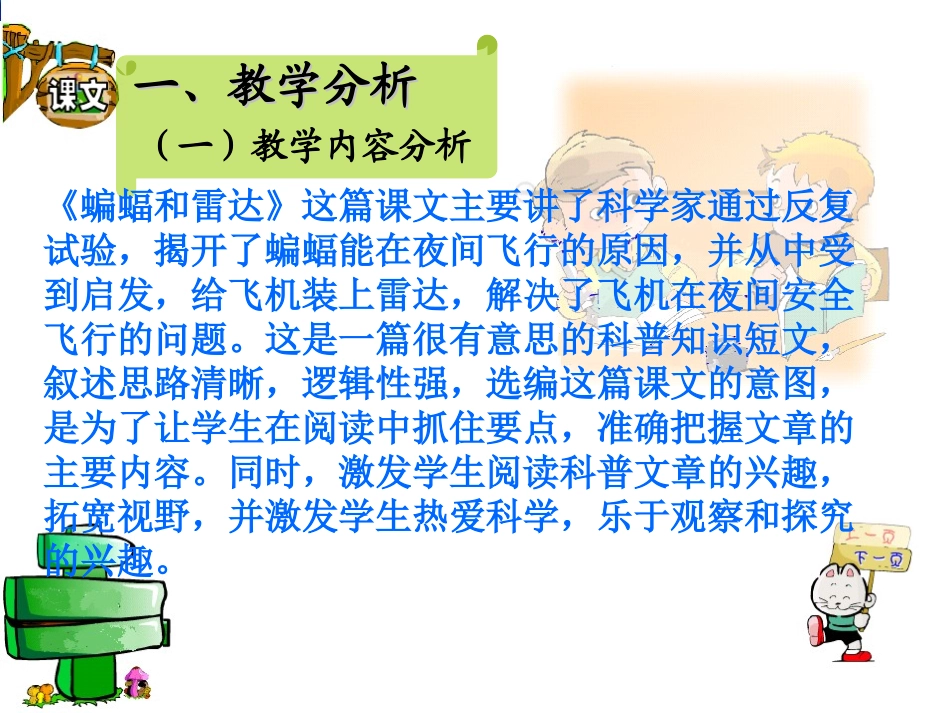 课文

一、教学分析

（一）教学内容分析

《蝙蝠和雷达》这篇课文主要讲了科学家通过反复试验，揭开了蝙蝠能在夜间飞行的原因，并从中受到启发，给飞机装上雷达，解决了飞机在夜间安全飞行的问题。这是一篇很有意思的科普知识短文，叙述思路清晰，逻辑性强，选编这篇课文的意图，是为了让学生在阅读中抓住要点，准确把握文章的主要内容。同时，激发学生阅读科普文章的兴趣，拓宽视野，并激发学生热爱科学，乐于观察和探究的兴趣。

上一页
下一页